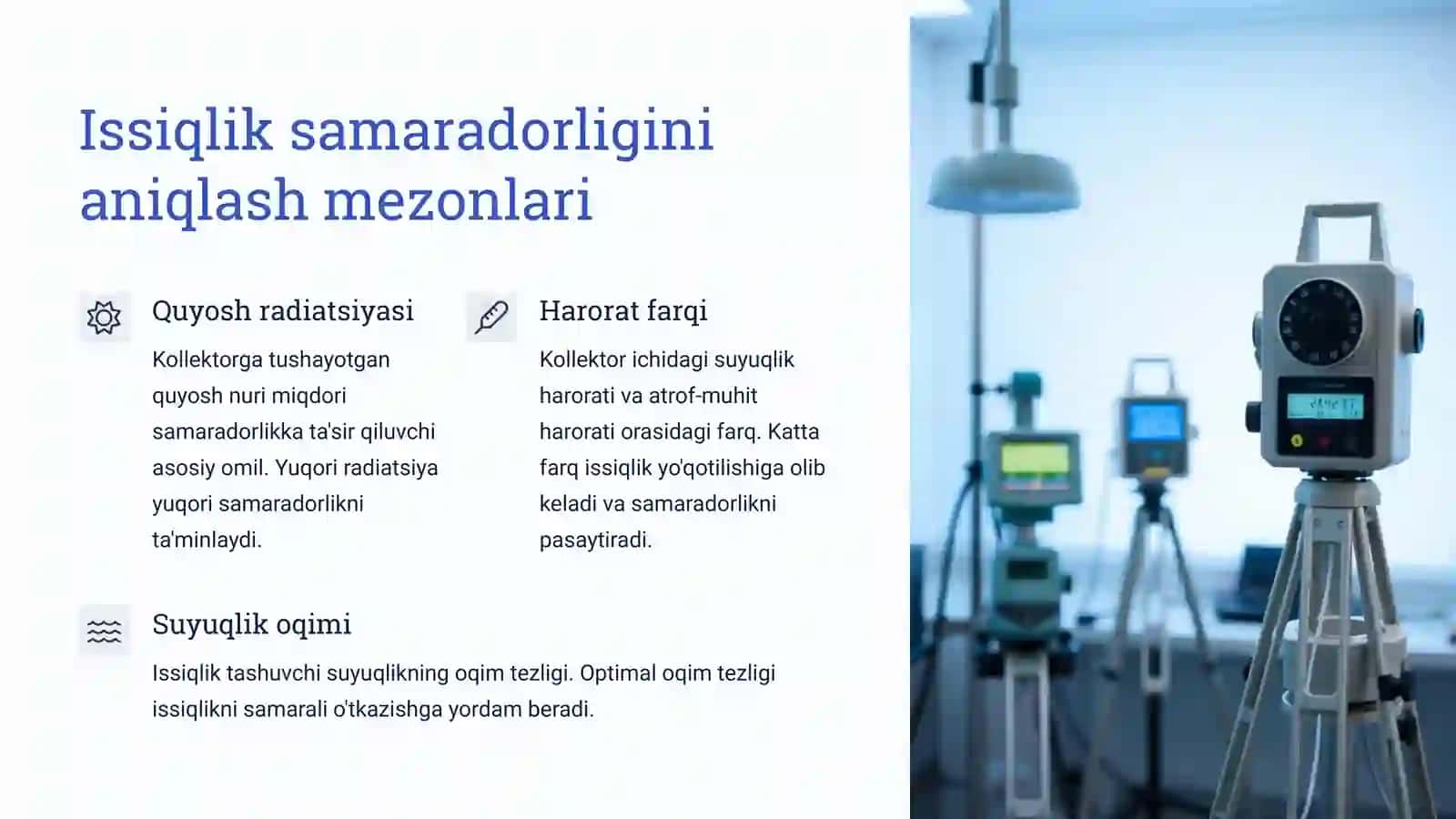 Issiqlik samaradorligini aniqlash mezonlari

Quyosh radiatsiyasi

Kollektorga tushayotgan quyosh nuri miqdori samaradorlikka ta'sir qiluvchi asosiy omil. Yuqori radiatsiya yuqori samaradorlikni ta'minlaydi.

Harorat farqi

Kollektor ichidagi suyuqlik harorati va atrof-muhit harorati orasidagi farq. Katta farq issiqlik yo'qotilishiga olib keladi va samaradorlikni pasaytiradi.

Suyuqlik oqimi

Issiqlik tashuvchi suyuqlikning oqim tezligi. Optimal oqim tezligi issiqlikni samarali o'tkazishga yordam beradi.